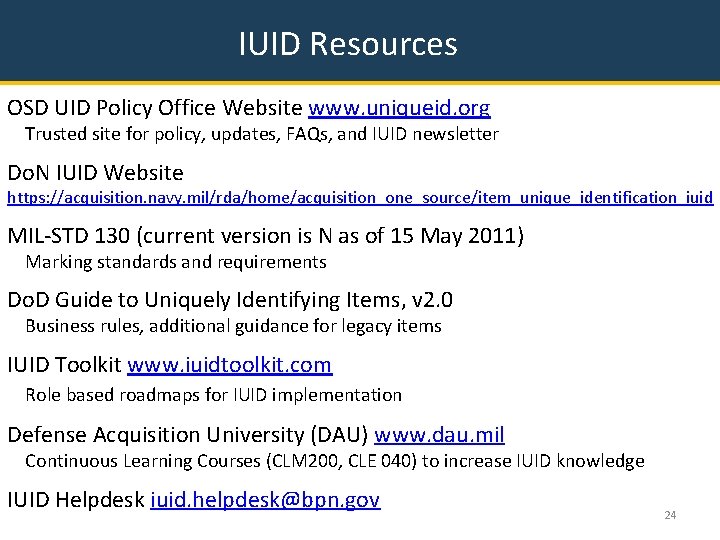 IUID Resources

OSD UID Policy Office Website www.uniqueid.org
Trusted site for policy, updates, FAQs, and IUID newsletter

DoN IUID Website
https://acquisition.navy.mil/rda/home/acquisition_one_source/item_unique_identification_iuid

MIL-STD 130 (current version is N as of 15 May 2011)
Marking standards and requirements

DoD Guide to Uniquely Identifying Items, v2.0
Business rules, additional guidance for legacy items

IUID Toolkit www.iuidtoolkit.com
Role based roadmaps for IUID implementation

Defense Acquisition University (DAU) www.dau.mil
Continuous Learning Courses (CLM200, CLE 040) to increase IUID knowledge

IUID Helpdesk iuid.helpdesk@bpn.gov

24